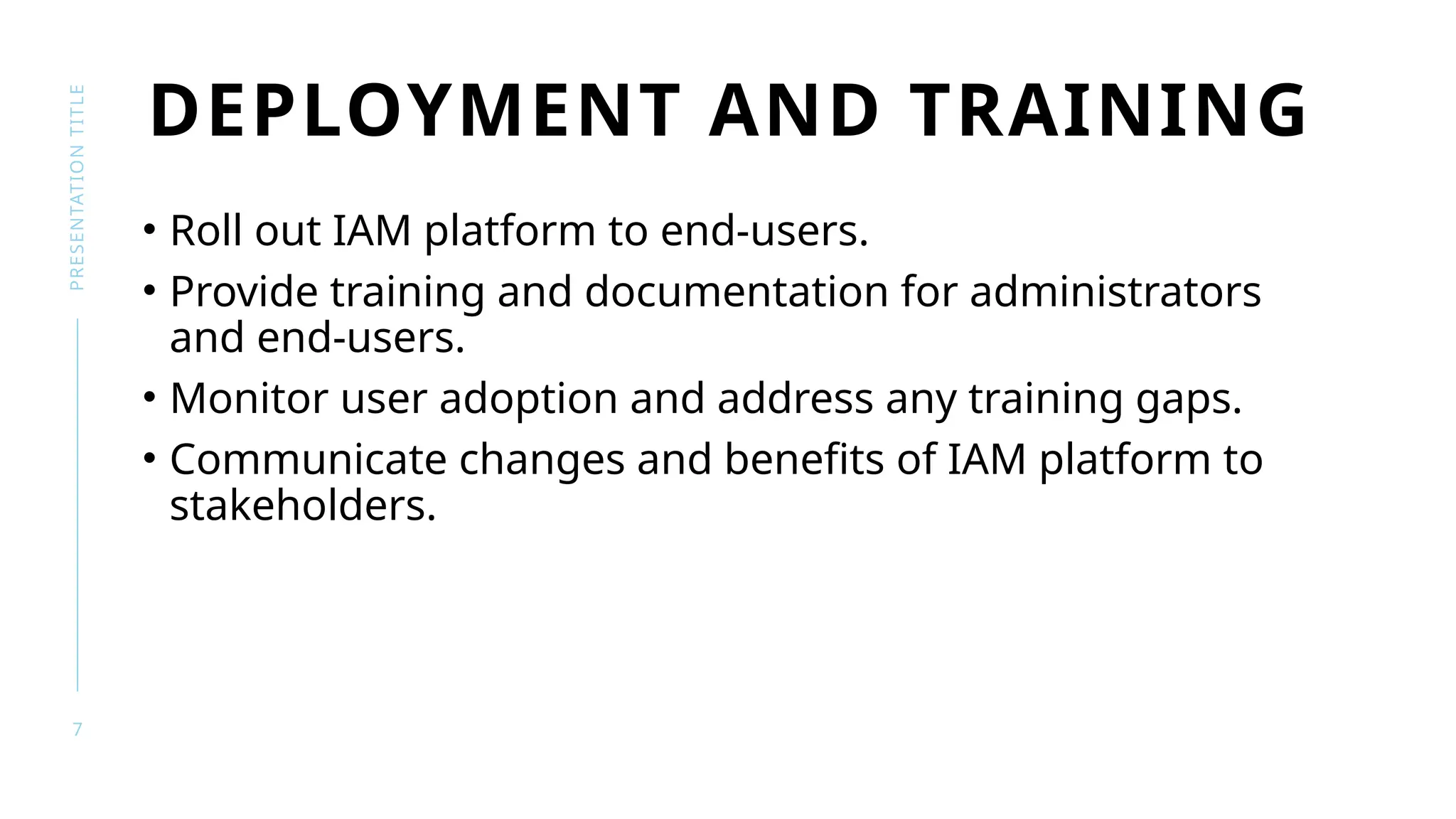 PRESENTATION TITLE

DEPLOYMENT AND TRAINING

• Roll out IAM platform to end-users.
• Provide training and documentation for administrators and end-users.
• Monitor user adoption and address any training gaps.
• Communicate changes and benefits of IAM platform to stakeholders.

7